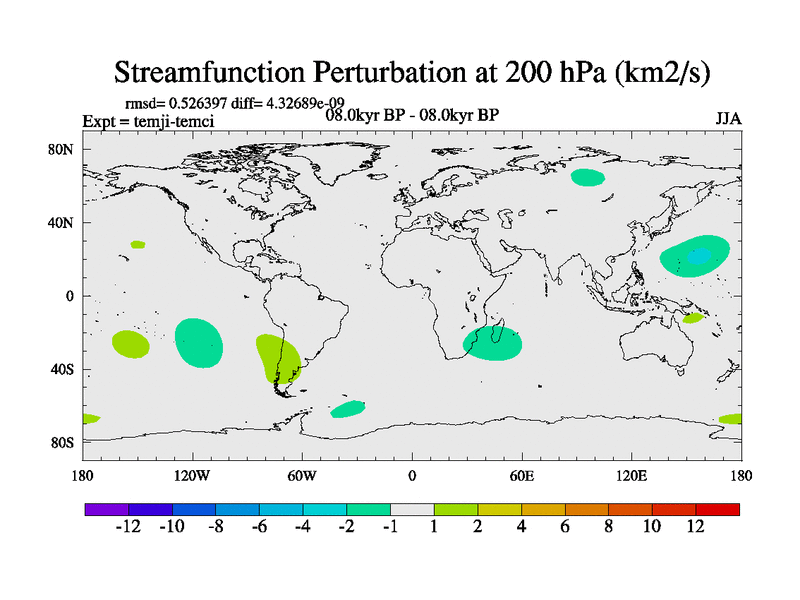 Streamfunction Perturbation at 200 hPa (km2/s)

rmsd= 0.526397 diff= 4.32689e-09
Expt = temji-temci
08.0kyr BP - 08.0kyr BP
JJA

80N
40N
0
40S
80S

180
120W
60W
0
60E
120E
180

-12 -10 -8 -6 -4 -2 -1 1 2 4 6 8 10 12